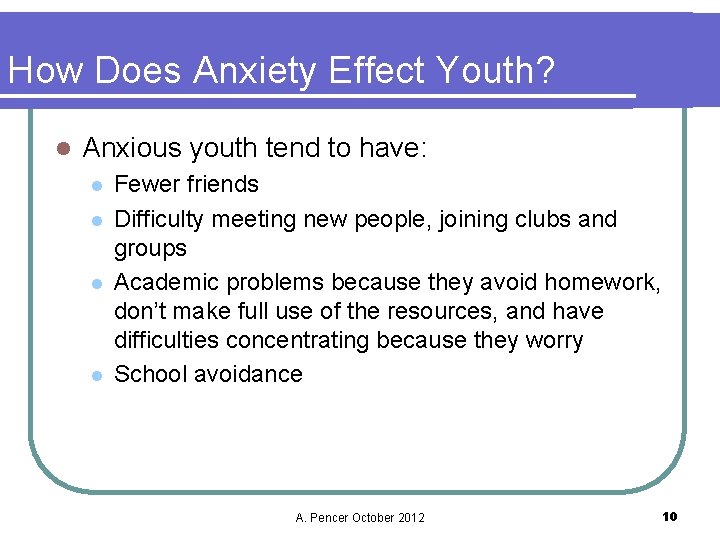 How Does Anxiety Effect Youth?

- Anxious youth tend to have:
  - Fewer friends
  - Difficulty meeting new people, joining clubs and groups
  - Academic problems because they avoid homework, don't make full use of the resources, and have difficulties concentrating because they worry
  - School avoidance

A. Pencer October 2012

10